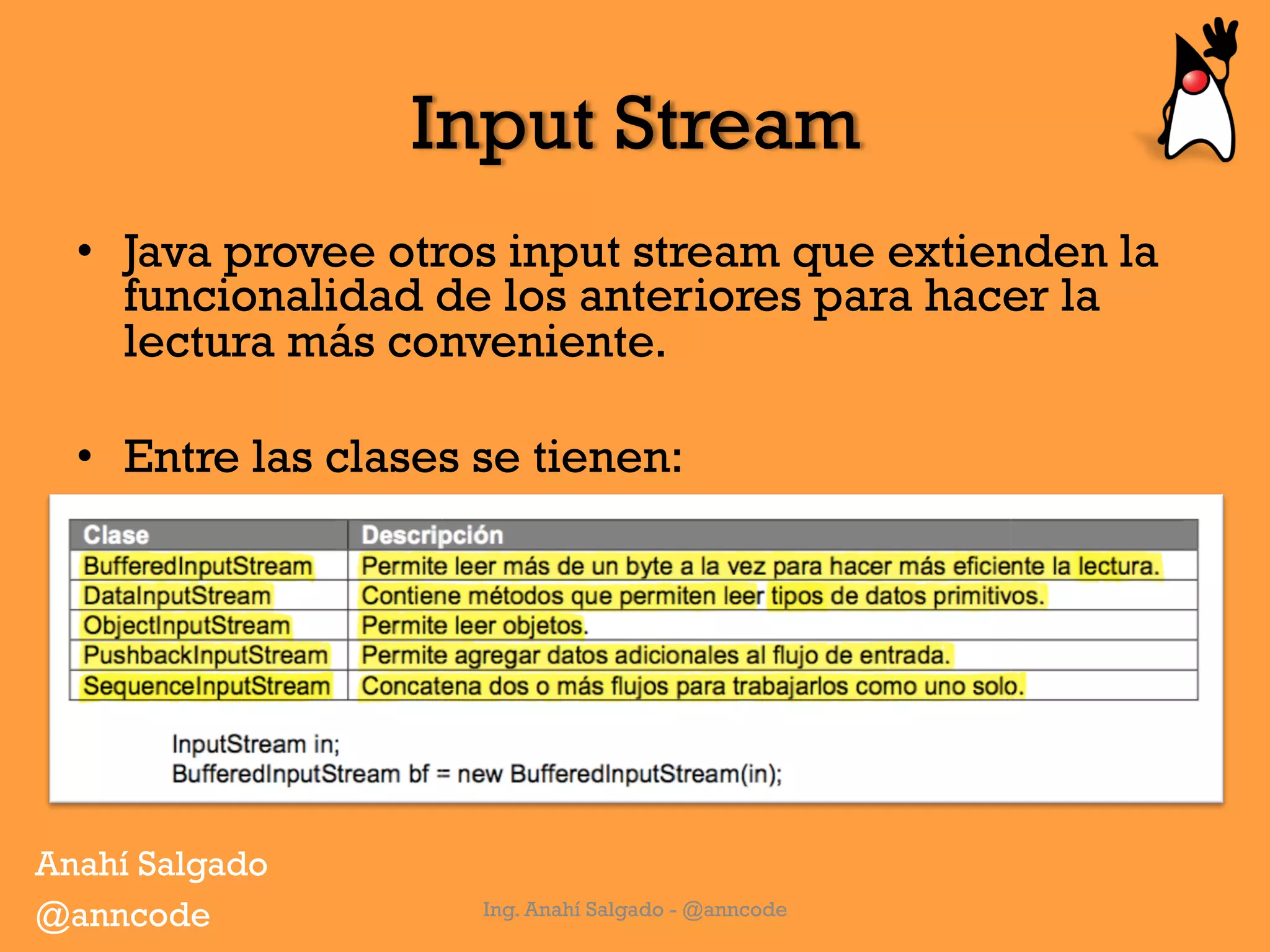 Input Stream

• Java provee otros input stream que extienden la funcionalidad de los anteriores para hacer la lectura más conveniente.

• Entre las clases se tienen:

| Clase | Descripción |
|---|---|
| BufferedInputStream | Permite leer más de un byte a la vez para hacer más eficiente la lectura. |
| DataInputStream | Contiene métodos que permiten leer tipos de datos primitivos. |
| ObjectInputStream | Permite leer objetos. |
| PushbackInputStream | Permite agregar datos adicionales al flujo de entrada. |
| SequenceInputStream | Concatena dos o más flujos para trabajarlos como uno solo. |

InputStream in;
BufferedInputStream bf = new BufferedInputStream(in);

Anahí Salgado
@anncode

Ing. Anahí Salgado - @anncode